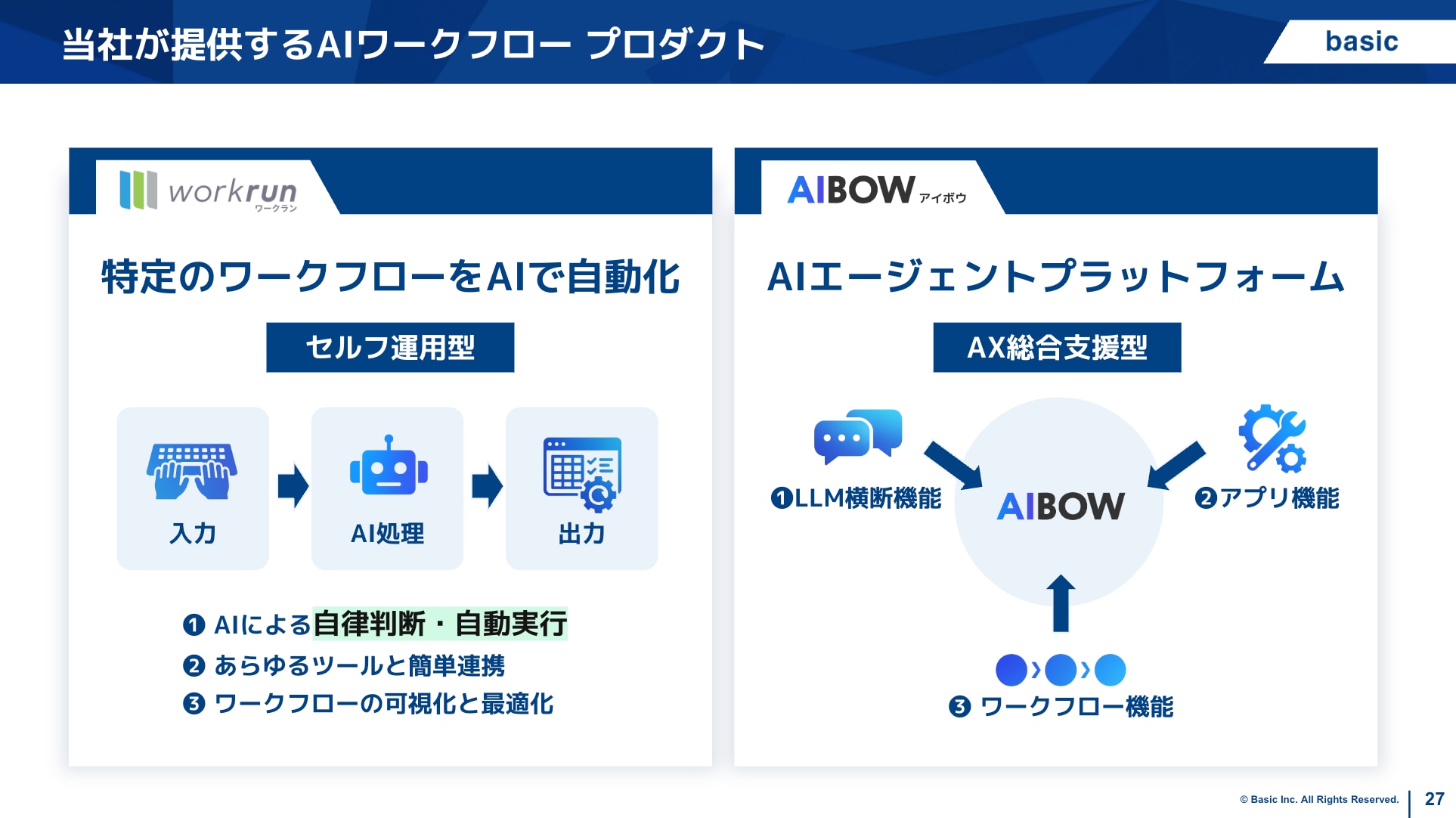 当社が提供するAIワークフロー プロダクト

basic

workrun
ワークラン

特定のワークフローをAIで自動化

セルフ運用型

入力

AI処理

出力

❶ AIによる自律判断・自動実行
❷ あらゆるツールと簡単連携
❸ ワークフローの可視化と最適化

AIBOW アイボウ

AIエージェントプラットフォーム

AX総合支援型

❶LLM横断機能

AIBOW

❷アプリ機能

❸ ワークフロー機能

© Basic Inc. All Rights Reserved.

27